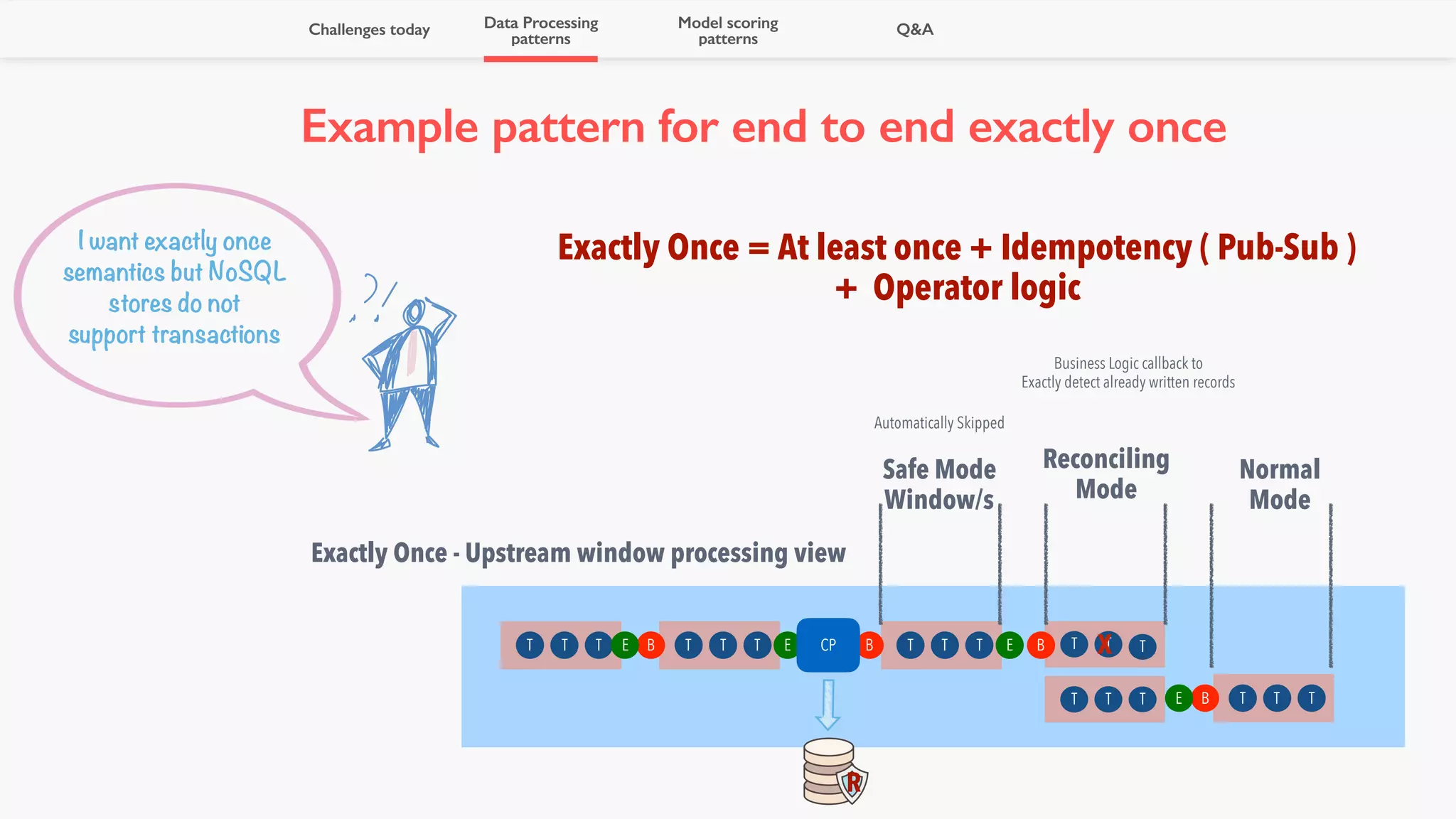 Challenges today

Data Processing patterns

Model scoring patterns

Q&A

Example pattern for end to end exactly once

I want exactly once semantics but NoSQL stores do not support transactions

Exactly Once = At least once + Idempotency ( Pub-Sub ) + Operator logic

Business Logic callback to Exactly detect already written records

Automatically Skipped

Safe Mode Window/s

Reconciling Mode

Normal Mode

Exactly Once - Upstream window processing view

T T T E B T T T E CP B T T T E B T X T

T T T E B T T T

R